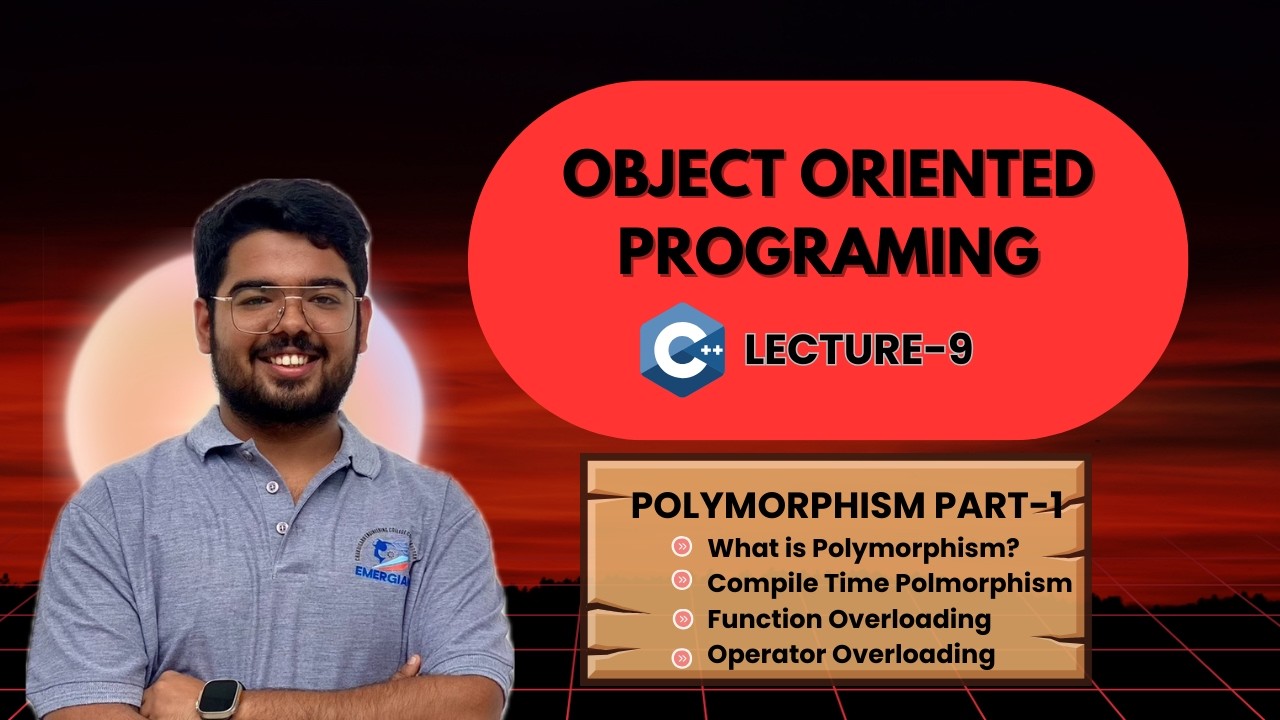 OBJECT ORIENTED PROGRAMING

C++ LECTURE-9

POLYMORPHISM PART-1
What is Polymorphism?
Compile Time Polmorphism
Function Overloading
Operator Overloading

EMERGIA